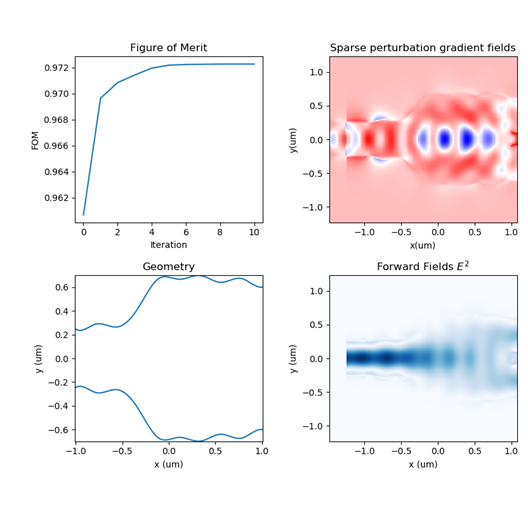 Figure of Merit

0.972
0.970
0.968
0.966
0.964
0.962

FOM

0 2 4 6 8 10
Iteration

Sparse perturbation gradient fields

1.0
0.5
0.0
−0.5
−1.0

y(um)

−1.0 −0.5 0.0 0.5 1.0
x(um)

Geometry

0.6
0.4
0.2
0.0
−0.2
−0.4
−0.6

y (um)

−1.0 −0.5 0.0 0.5 1.0
x (um)

Forward Fields $E^2$

1.0
0.5
0.0
−0.5
−1.0

y (um)

−1.0 −0.5 0.0 0.5 1.0
x (um)